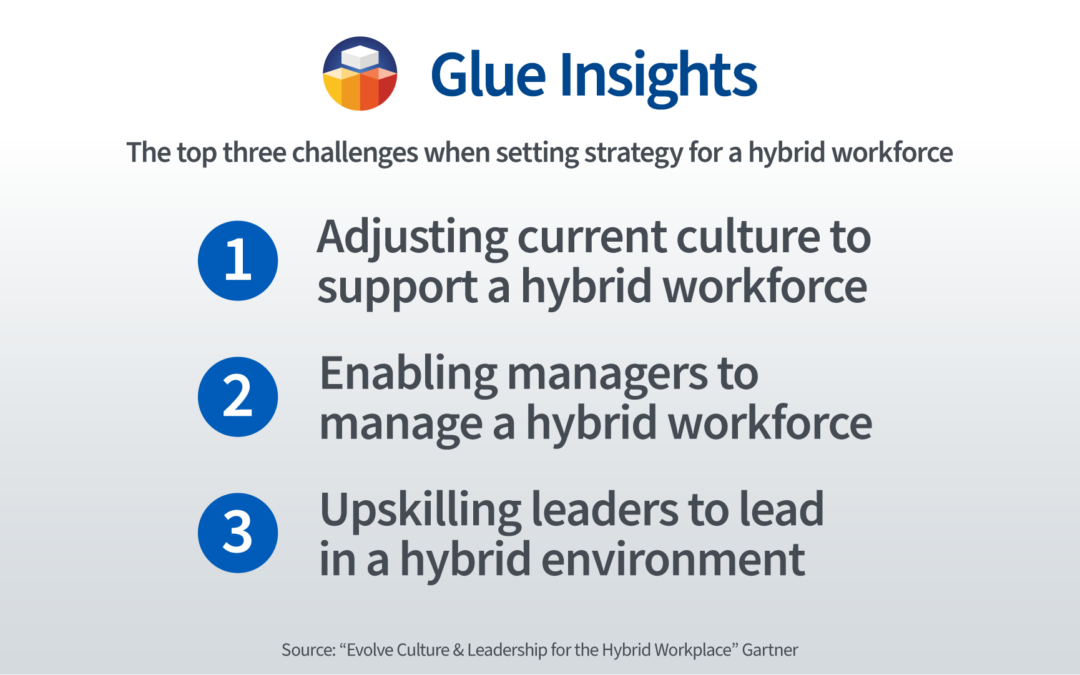 Glue Insights

The top three challenges when setting strategy for a hybrid workforce

1 Adjusting current culture to support a hybrid workforce

2 Enabling managers to manage a hybrid workforce

3 Upskilling leaders to lead in a hybrid environment

Source: “Evolve Culture & Leadership for the Hybrid Workplace” Gartner